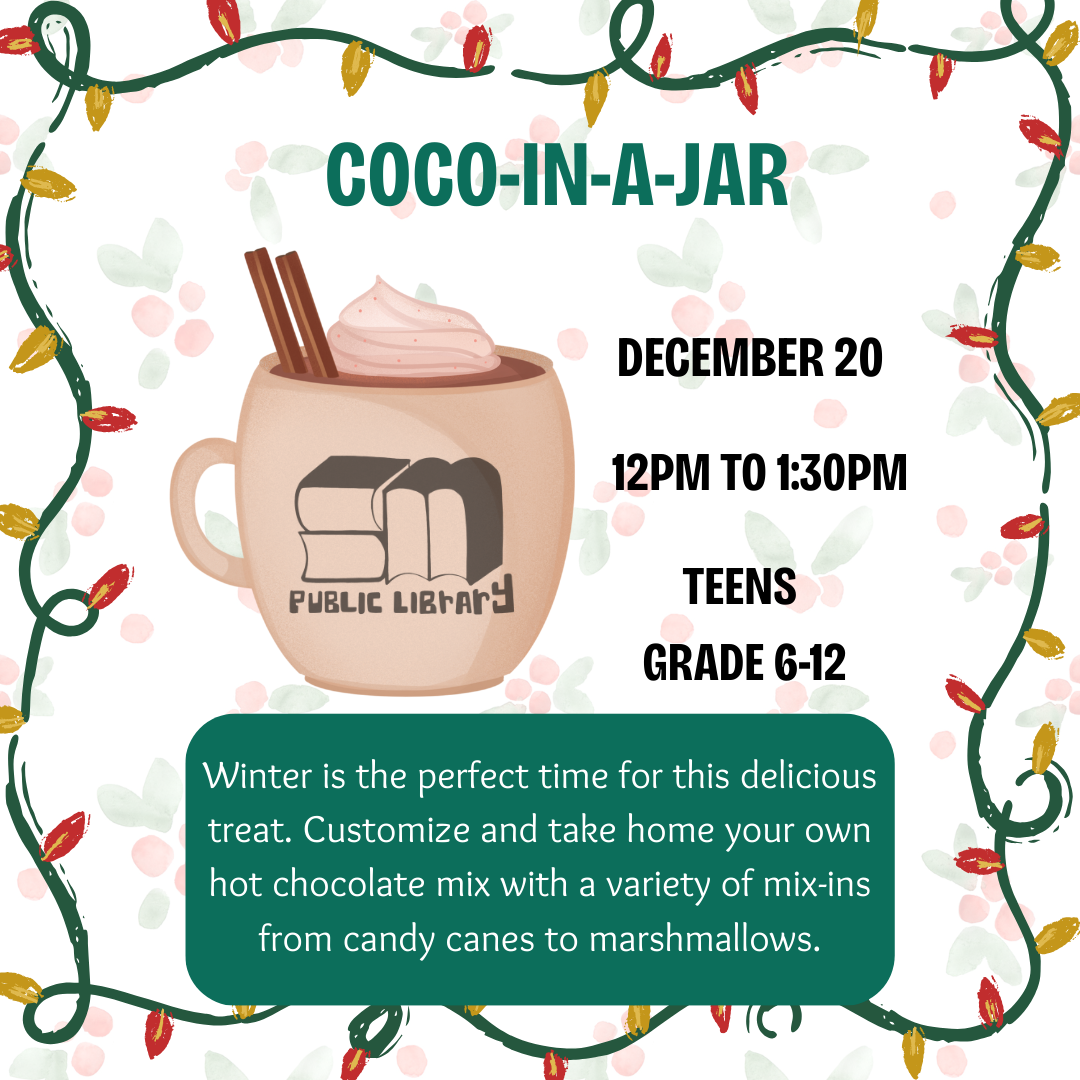 COCO-IN-A-JAR

SM
PUBLIC LIBRARY

DECEMBER 20

12PM TO 1:30PM

TEENS
GRADE 6-12

Winter is the perfect time for this delicious treat. Customize and take home your own hot chocolate mix with a variety of mix-ins from candy canes to marshmallows.